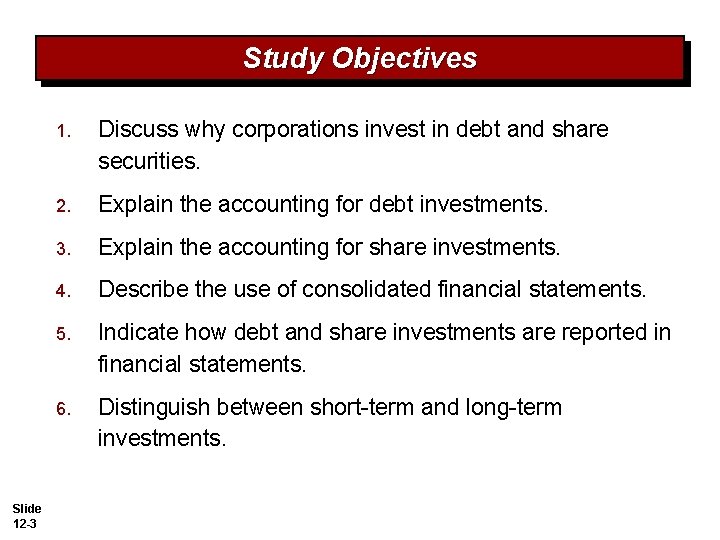 Study Objectives

1. Discuss why corporations invest in debt and share securities.

2. Explain the accounting for debt investments.

3. Explain the accounting for share investments.

4. Describe the use of consolidated financial statements.

5. Indicate how debt and share investments are reported in financial statements.

6. Distinguish between short-term and long-term investments.

Slide 12-3